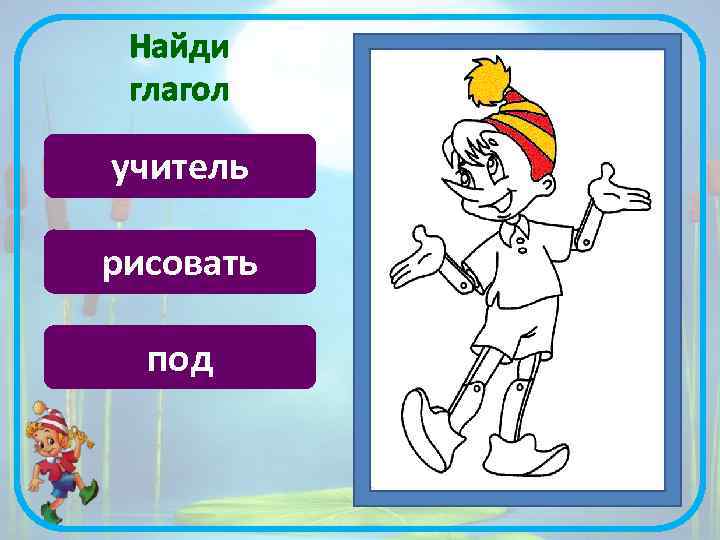 Найди глагол

учитель

рисовать

под